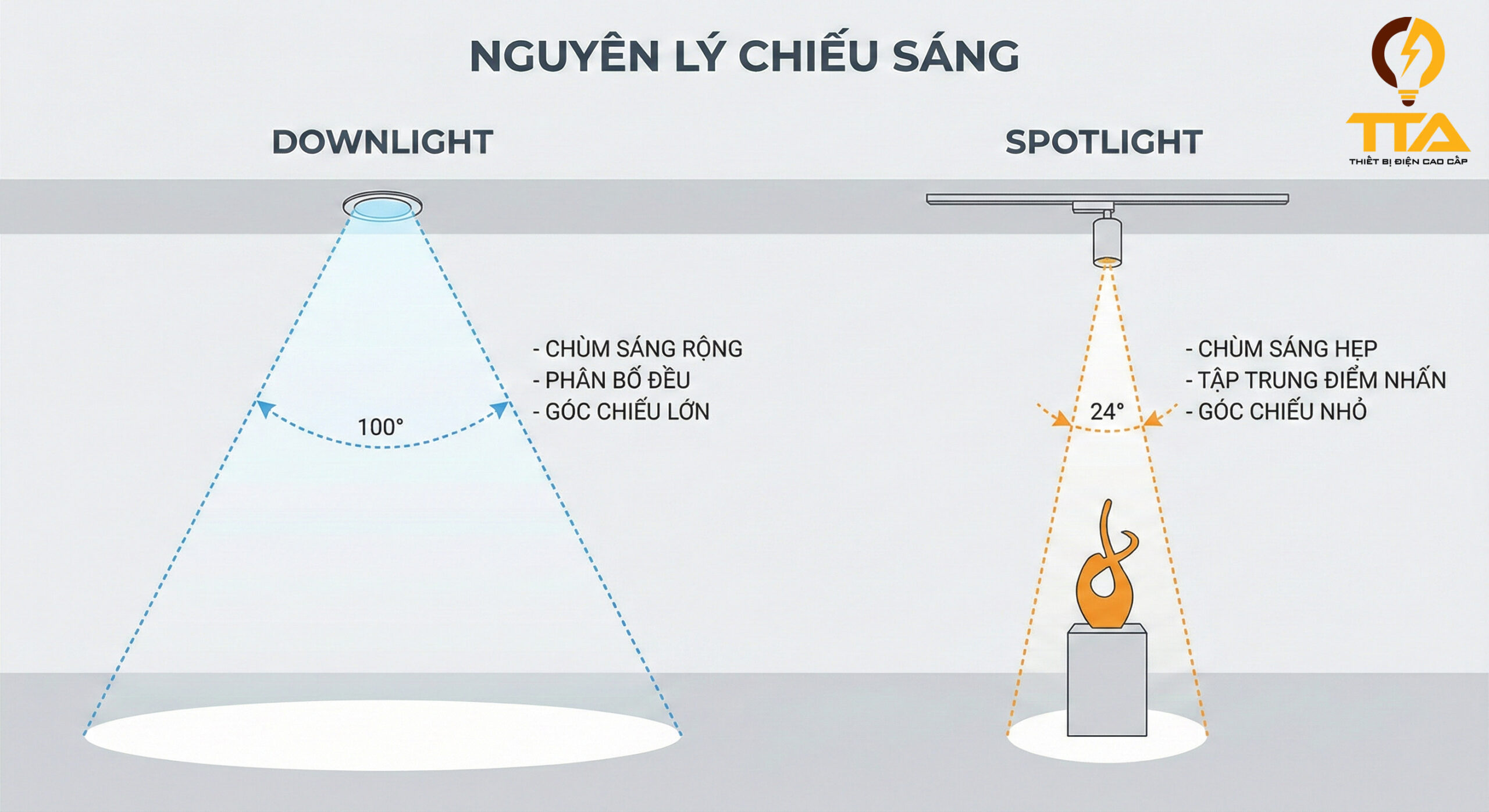 NGUYÊN LÝ CHIẾU SÁNG

TTA
THIẾT BỊ ĐIỆN CAO CẤP

DOWNLIGHT

- CHÙM SÁNG RỘNG
- PHÂN BỐ ĐỀU
- GÓC CHIẾU LỚN

100°

SPOTLIGHT

- CHÙM SÁNG HẸP
- TẬP TRUNG ĐIỂM NHẤN
- GÓC CHIẾU NHỎ

24°